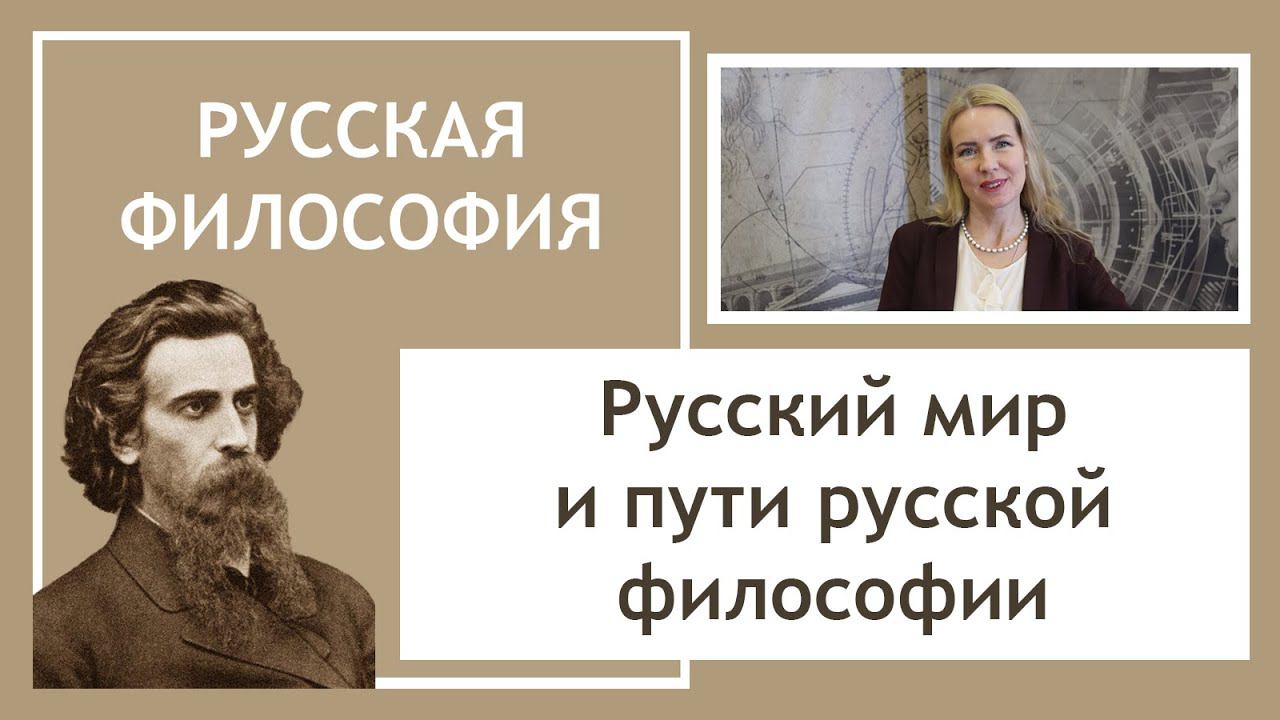 РУССКАЯ ФИЛОСОФИЯ

Русский мир и пути русской философии